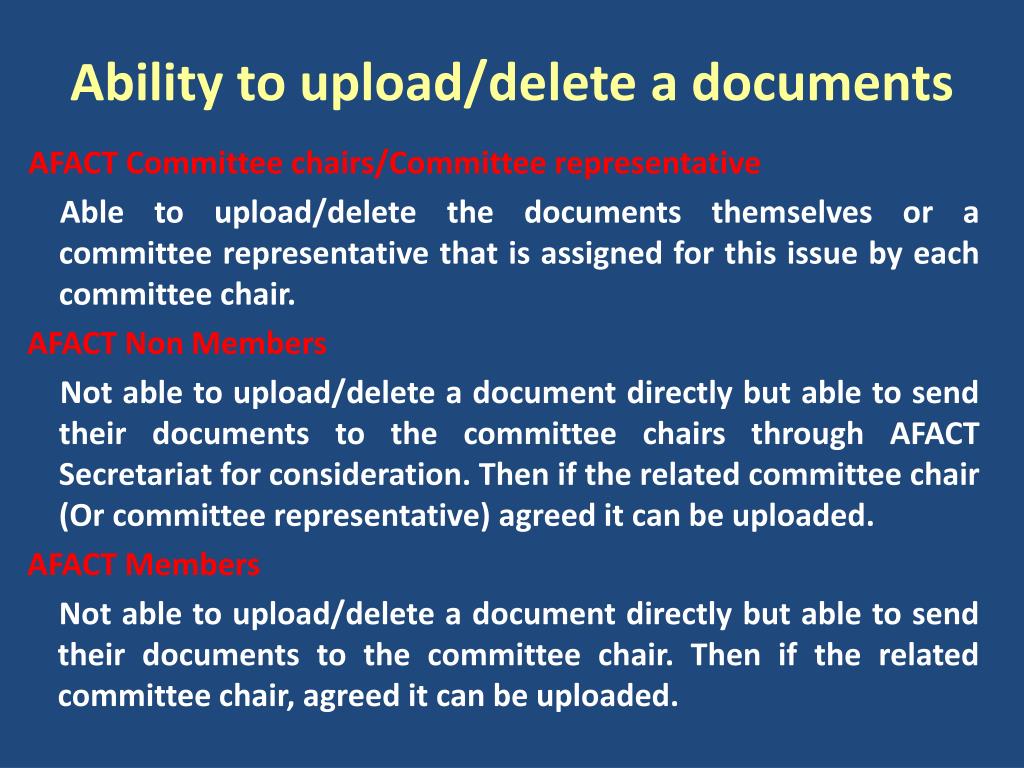 Ability to upload/delete a documents

AFACT Committee chairs/Committee representative

Able to upload/delete the documents themselves or a committee representative that is assigned for this issue by each committee chair.

AFACT Non Members

Not able to upload/delete a document directly but able to send their documents to the committee chairs through AFACT Secretariat for consideration. Then if the related committee chair (Or committee representative) agreed it can be uploaded.

AFACT Members

Not able to upload/delete a document directly but able to send their documents to the committee chair. Then if the related committee chair, agreed it can be uploaded.